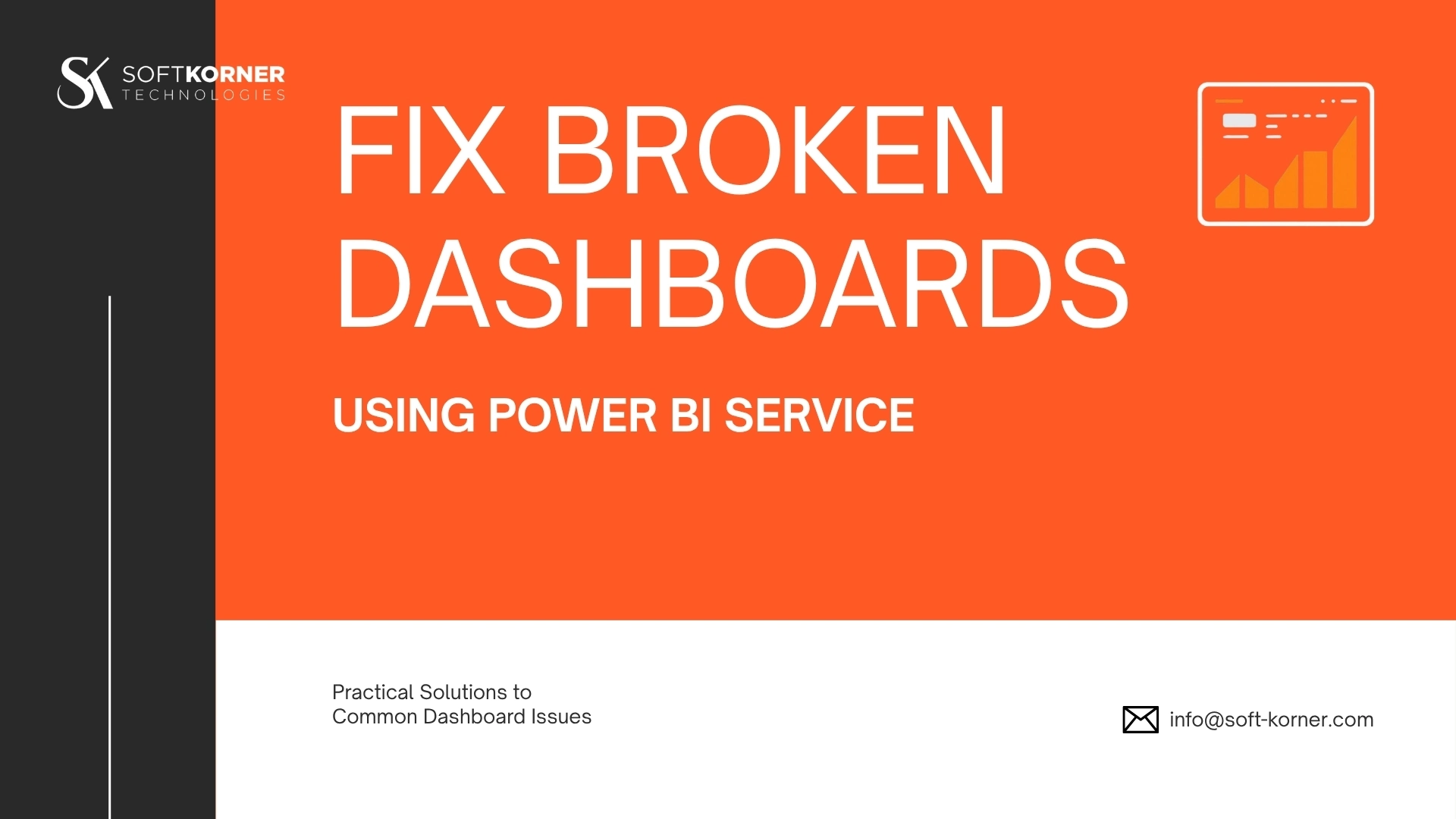 SK SOFTKORNER
TECHNOLOGIES

FIX BROKEN DASHBOARDS

USING POWER BI SERVICE

Practical Solutions to Common Dashboard Issues

info@soft-korner.com